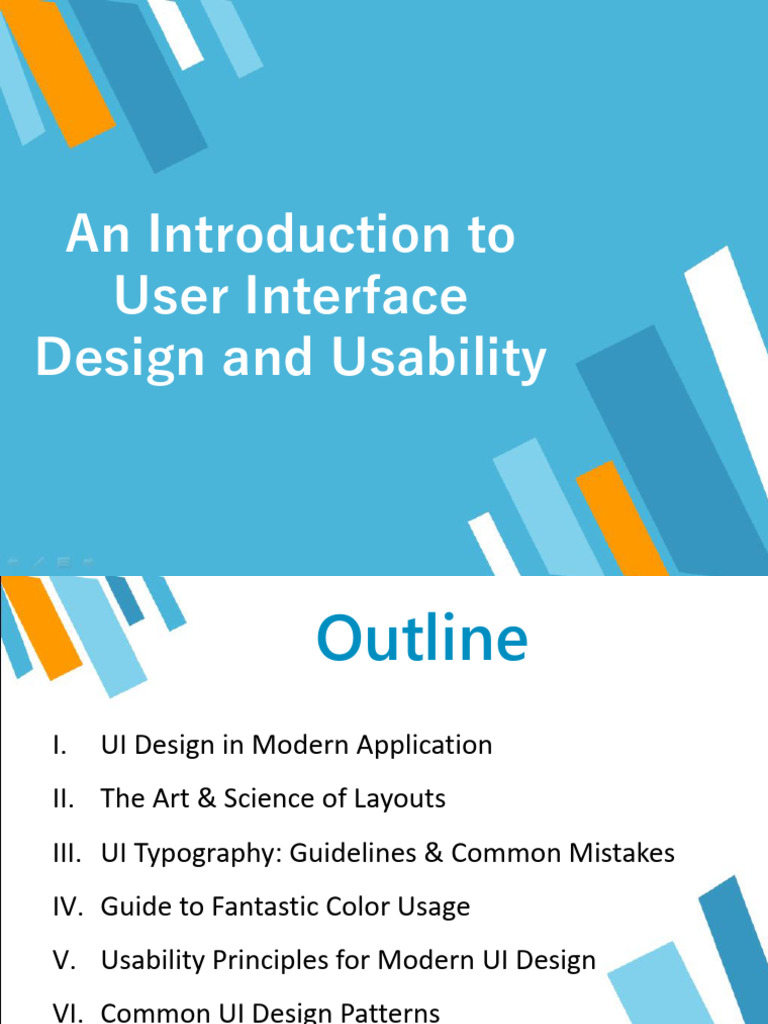 An Introduction to User Interface Design and Usability

Outline

I. UI Design in Modern Application

II. The Art & Science of Layouts

III. UI Typography: Guidelines & Common Mistakes

IV. Guide to Fantastic Color Usage

V. Usability Principles for Modern UI Design

VI. Common UI Design Patterns